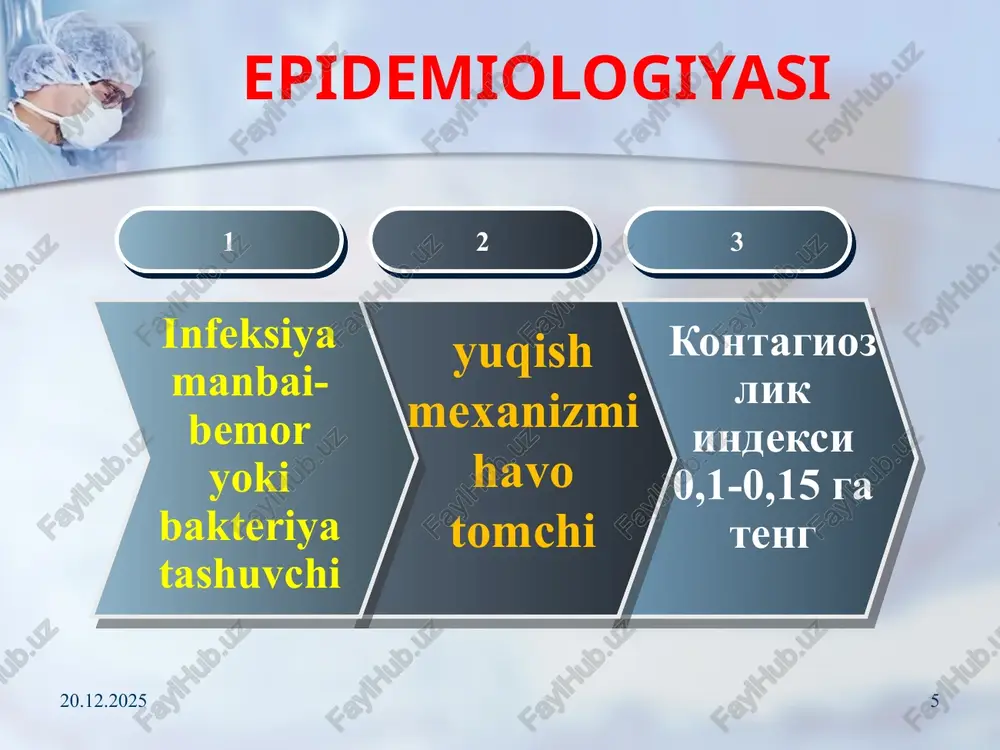 EPIDEMIOLOGIYASI

1

2

3

Infeksiya manbai-bemor yoki bakteriya tashuvchi

yuqish mexanizmi havo tomchi

Контагиоз лик индекси 0,1-0,15 га тенг

FaylHub.uz

20.12.2025

5